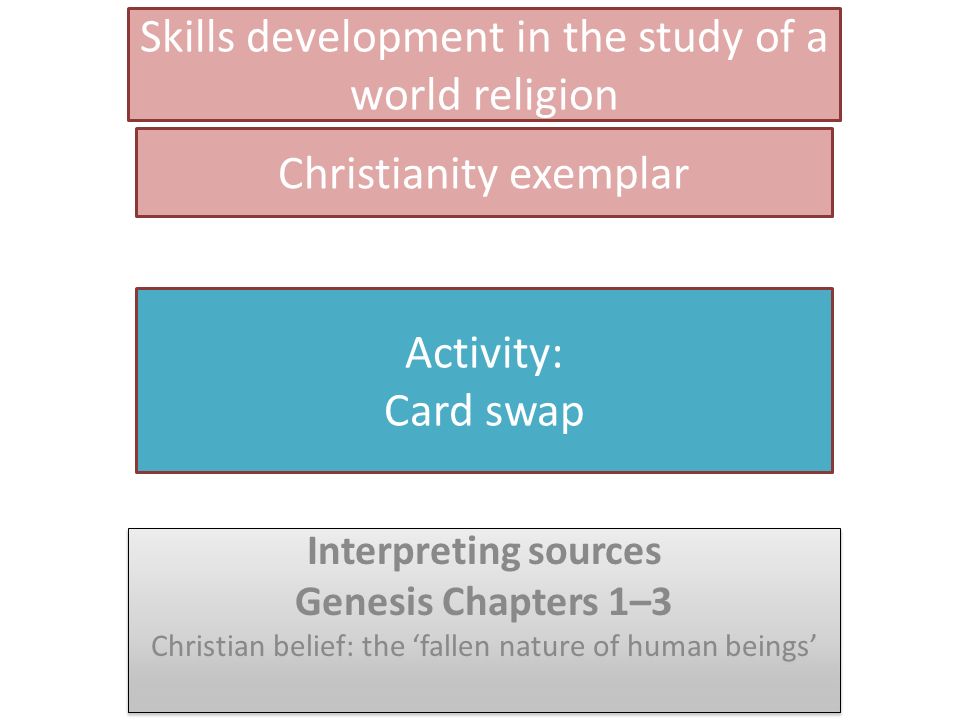 Skills development in the study of a world religion

Christianity exemplar

Activity:
Card swap

Interpreting sources
Genesis Chapters 1–3
Christian belief: the ‘fallen nature of human beings’